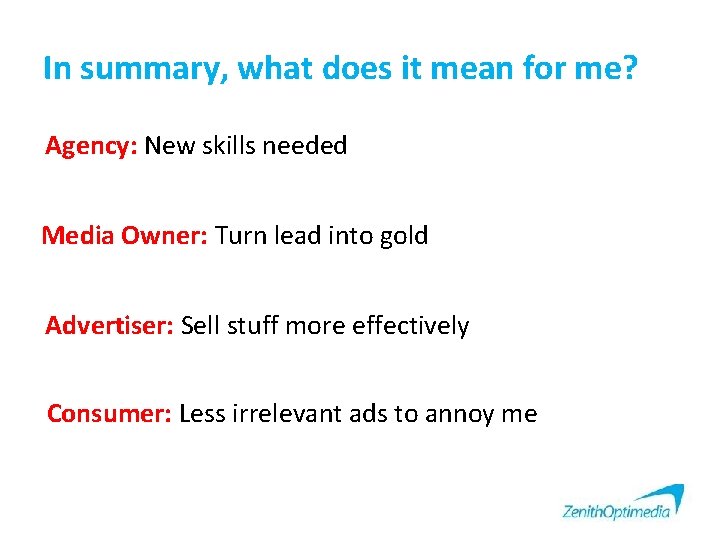 In summary, what does it mean for me?

Agency: New skills needed

Media Owner: Turn lead into gold

Advertiser: Sell stuff more effectively

Consumer: Less irrelevant ads to annoy me

ZenithOptimedia